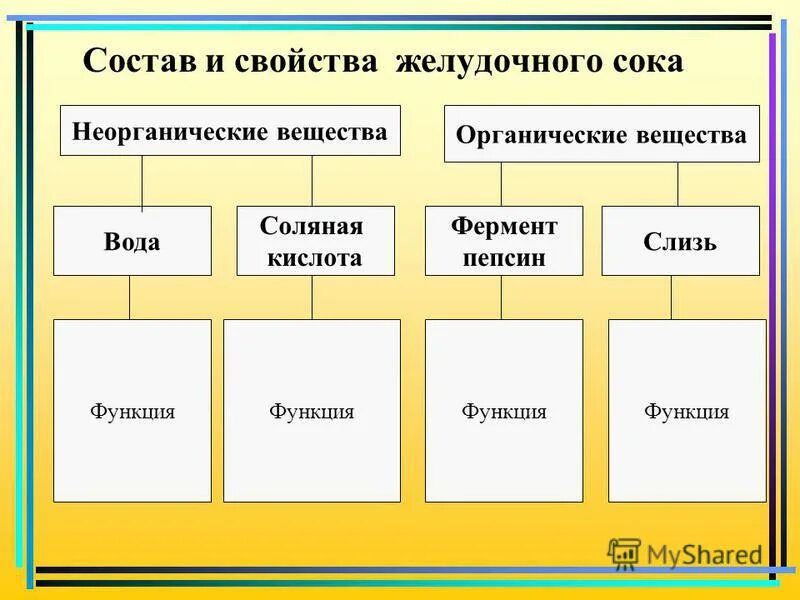 Состав и свойства желудочного сока

Неорганические вещества

Органические вещества

Вода

Соляная кислота

Фермент пепсин

Слизь

Функция

Функция

Функция

Функция

MyShared